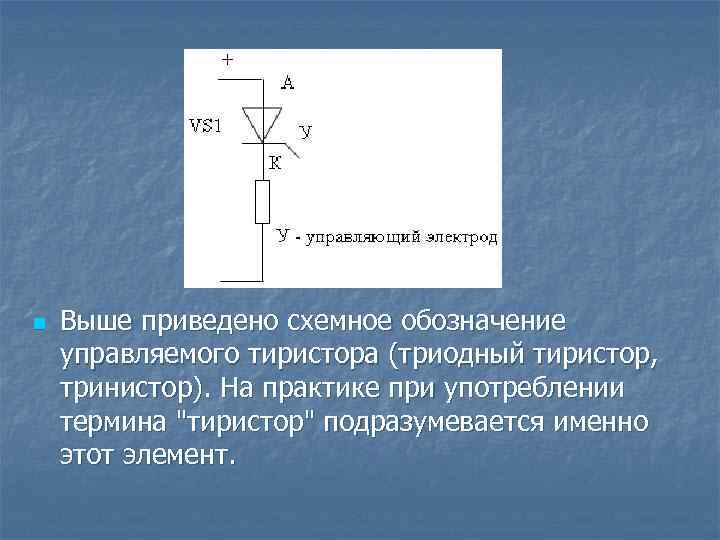 +
А
VS1
У
К
У - управляющий электрод

Выше приведено схемное обозначение управляемого тиристора (триодный тиристор, тринистор). На практике при употреблении термина "тиристор" подразумевается именно этот элемент.